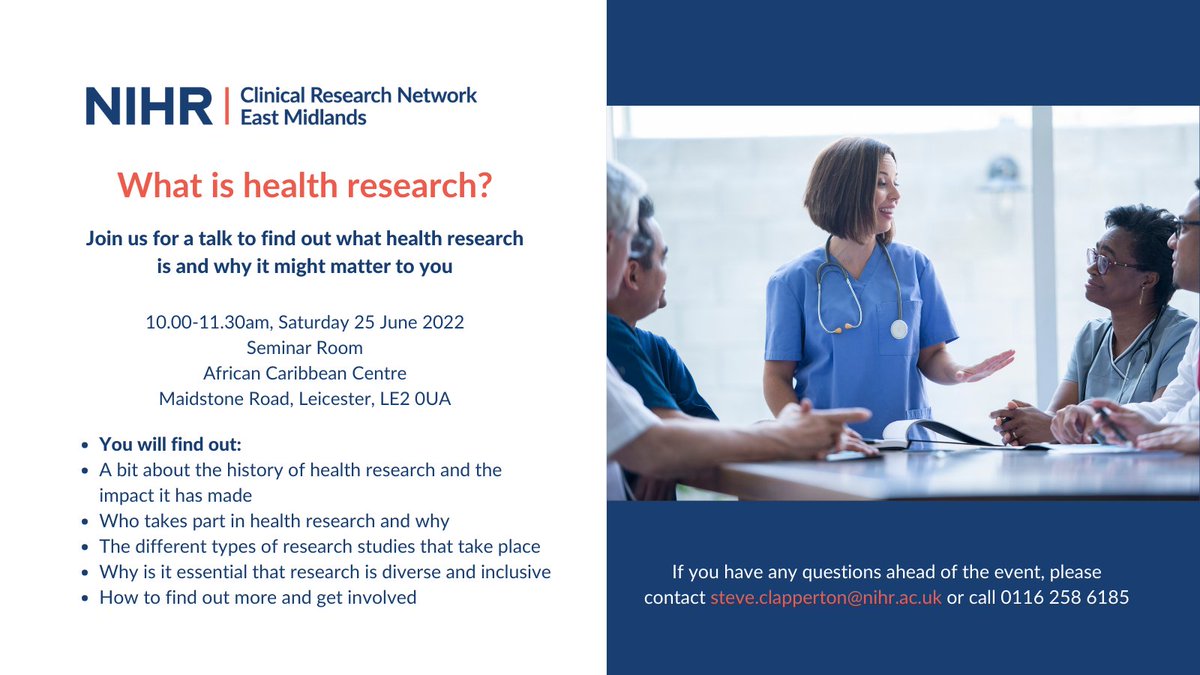 NIHR | Clinical Research Network East Midlands

What is health research?

Join us for a talk to find out what health research is and why it might matter to you

10.00-11.30am, Saturday 25 June 2022
Seminar Room
African Caribbean Centre
Maidstone Road, Leicester, LE2 0UA

• You will find out:
• A bit about the history of health research and the impact it has made
• Who takes part in health research and why
• The different types of research studies that take place
• Why is it essential that research is diverse and inclusive
• How to find out more and get involved

If you have any questions ahead of the event, please contact steve.clapperton@nihr.ac.uk or call 0116 258 6185